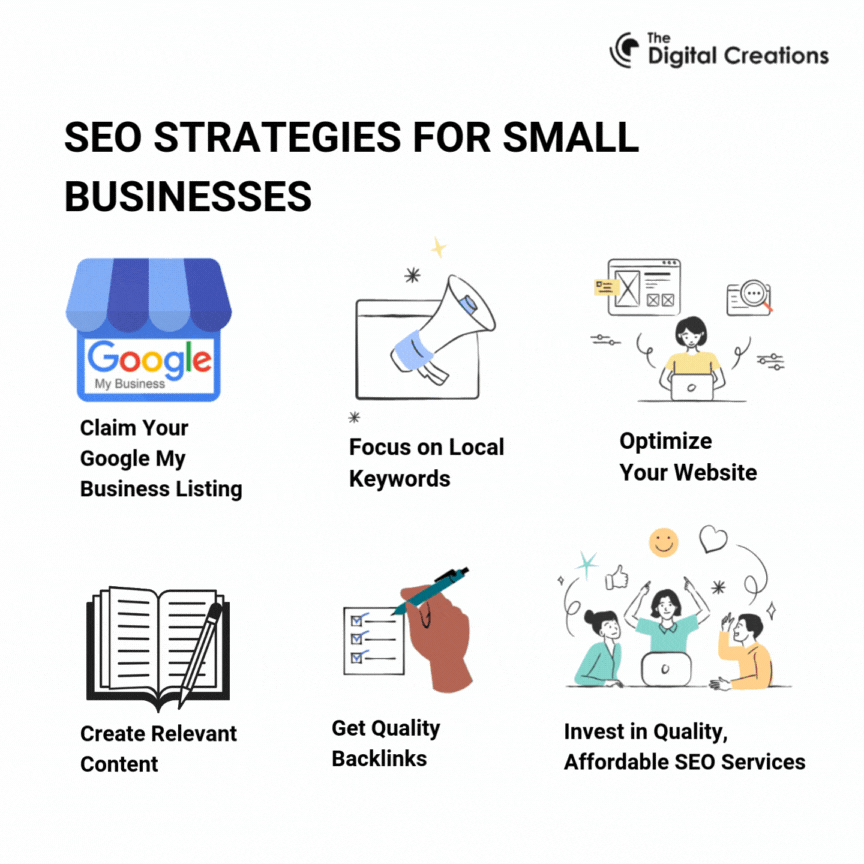 The
Digital Creations

SEO STRATEGIES FOR SMALL BUSINESSES

Google
My Business

Claim Your Google My Business Listing

Focus on Local Keywords

Optimize Your Website

Create Relevant Content

Get Quality Backlinks

Invest in Quality, Affordable SEO Services